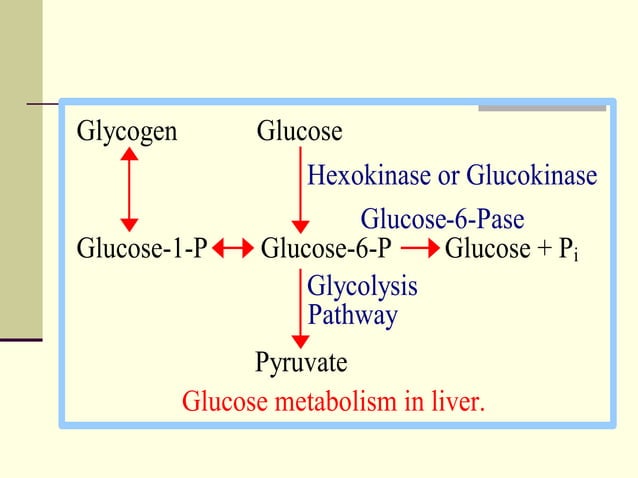 Glycogen

Glucose

Hexokinase or Glucokinase

Glucose-6-Pase

Glucose-1-P Glucose-6-P Glucose + $P_i$

Glycolysis Pathway

Pyruvate

Glucose metabolism in liver.